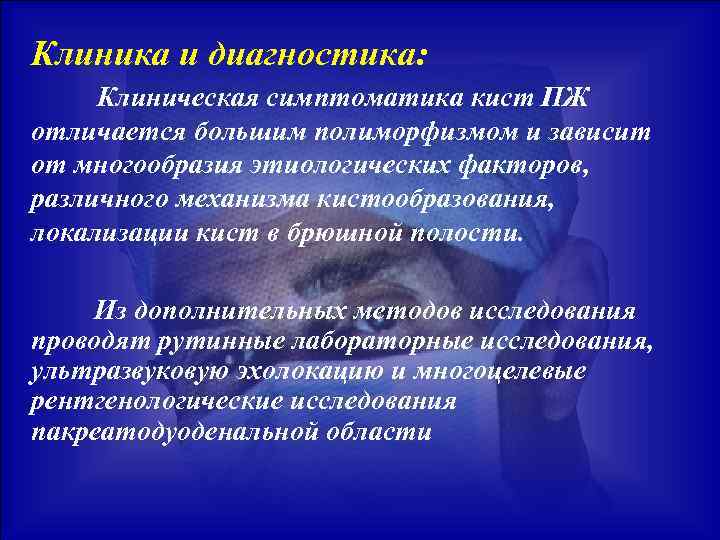 Клиника и диагностика:

Клиническая симптоматика кист ПЖ отличается большим полиморфизмом и зависит от многообразия этиологических факторов, различного механизма кистообразования, локализации кист в брюшной полости.

Из дополнительных методов исследования проводят рутинные лабораторные исследования, ультразвуковую эхолокацию и многоцелевые рентгенологические исследования пакреатодуоденальной области